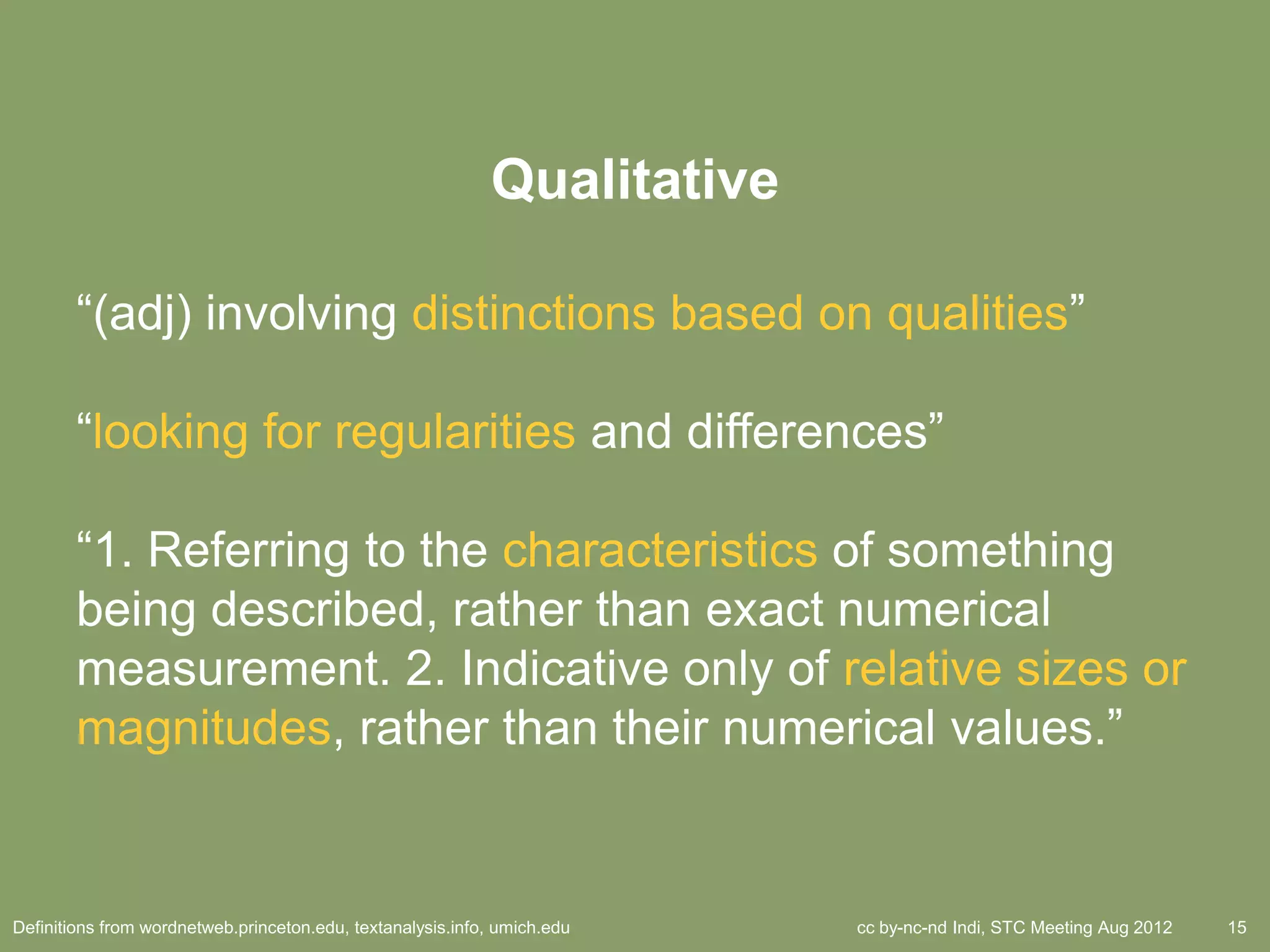 Qualitative

“(adj) involving distinctions based on qualities”

“looking for regularities and differences”

“1. Referring to the characteristics of something being described, rather than exact numerical measurement. 2. Indicative only of relative sizes or magnitudes, rather than their numerical values.”

Definitions from wordnetweb.princeton.edu, textanalysis.info, umich.edu

cc by-nc-nd Indi, STC Meeting Aug 2012

15